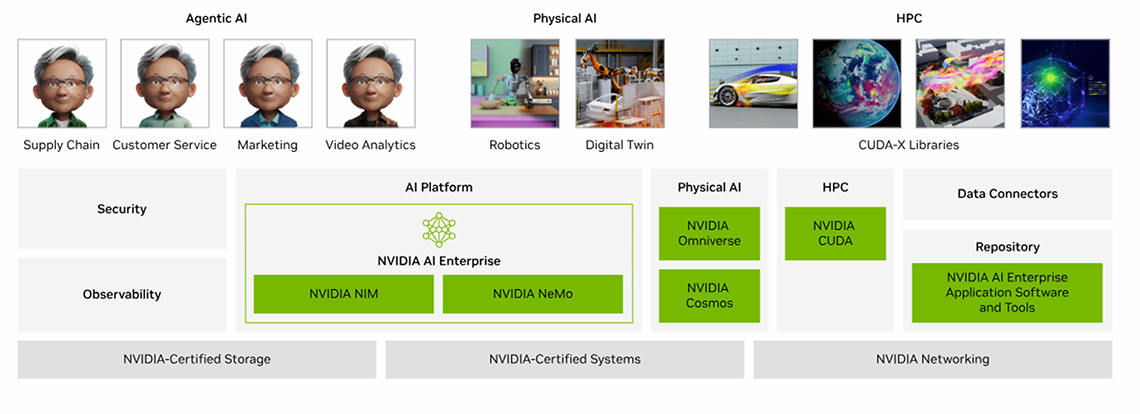 Agentic AI

Supply Chain
Customer Service
Marketing
Video Analytics

Physical AI

Robotics
Digital Twin

HPC

CUDA-X Libraries

Security

Observability

AI Platform

NVIDIA AI Enterprise

NVIDIA NIM
NVIDIA NeMo

Physical AI

NVIDIA Omniverse

NVIDIA Cosmos

HPC

NVIDIA CUDA

Data Connectors

Repository

NVIDIA AI Enterprise Application Software and Tools

NVIDIA-Certified Storage
NVIDIA-Certified Systems
NVIDIA Networking